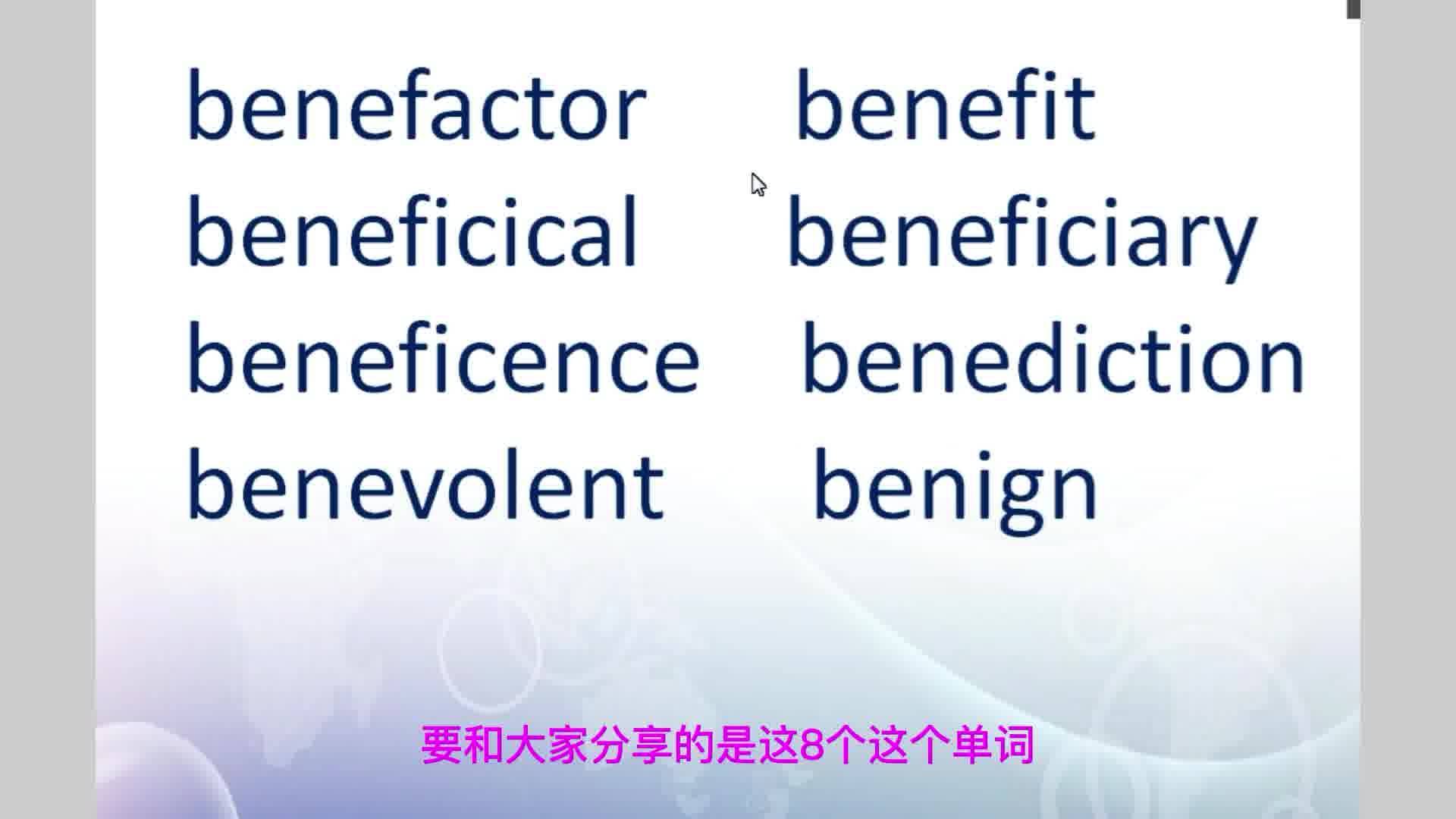 benefactor benefit
beneficical beneficiary
beneficence benediction
benevolent benign

要和大家分享的是这8个这个单词